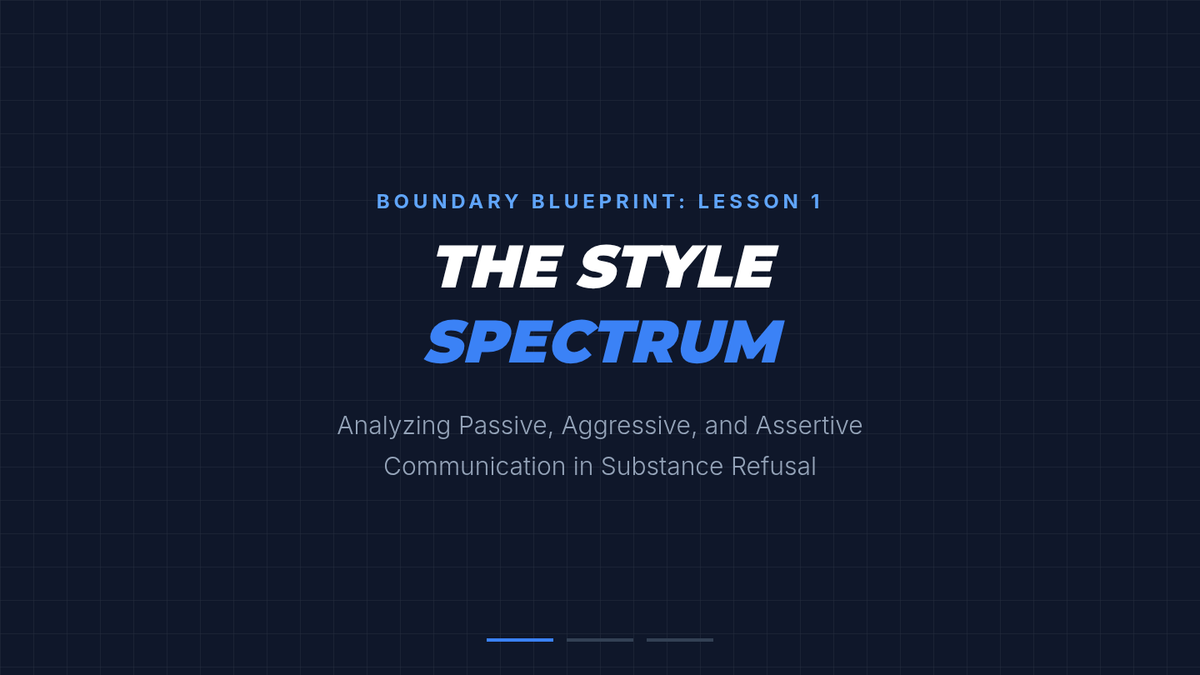 BOUNDARY BLUEPRINT: LESSON 1

THE STYLE SPECTRUM

Analyzing Passive, Aggressive, and Assertive Communication in Substance Refusal